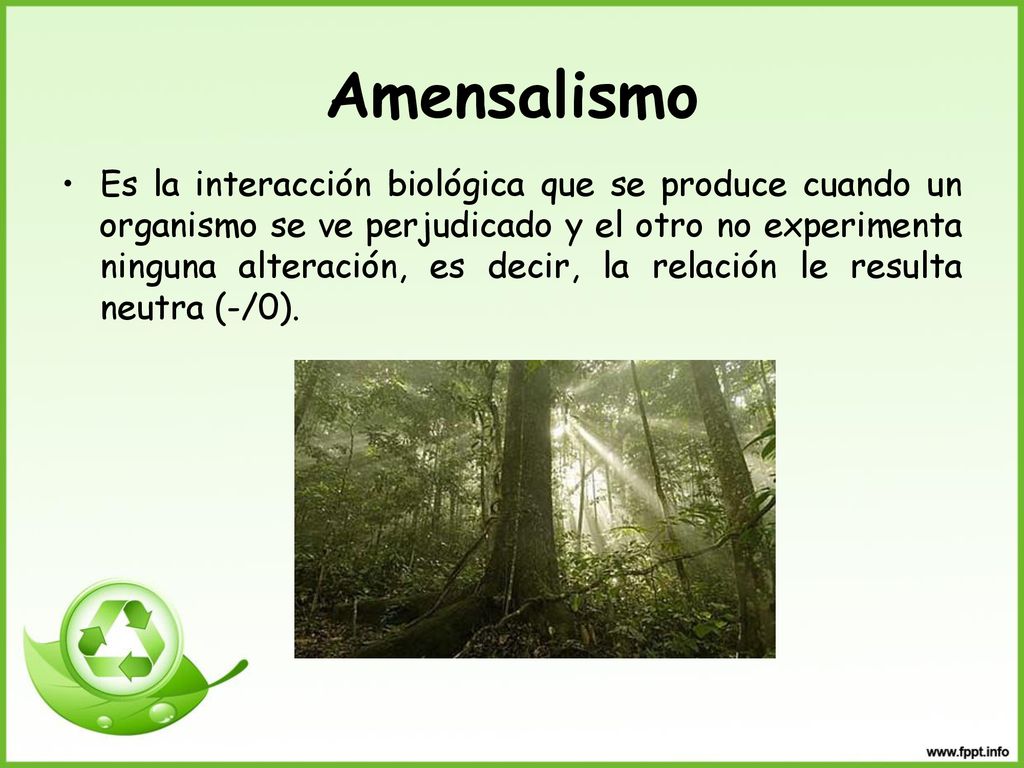 Amensalismo

• Es la interacción biológica que se produce cuando un organismo se ve perjudicado y el otro no experimenta ninguna alteración, es decir, la relación le resulta neutra (-/0).

www.fppt.info